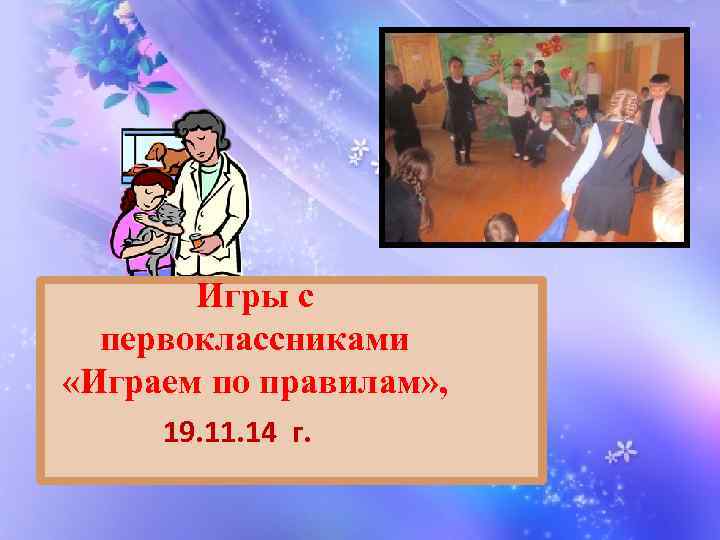 Игры с первоклассниками «Играем по правилам»,

19.11.14 г.